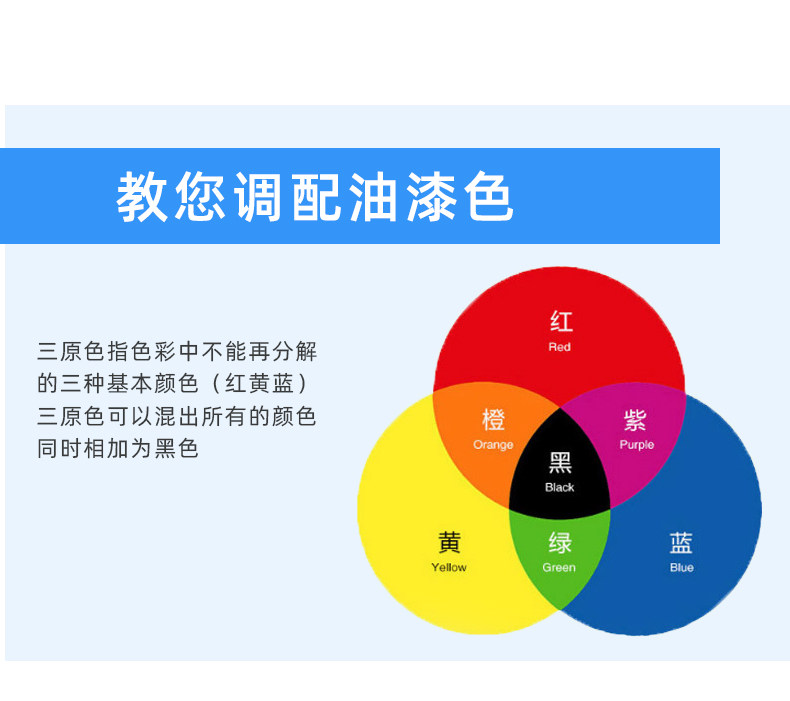 教您调配油漆色

三原色指色彩中不能再分解的三种基本颜色（红黄蓝）三原色可以混出所有的颜色同时相加为黑色

红
Red

橙
Orange

紫
Purple

黑
Black

黄
Yellow

绿
Green

蓝
Blue